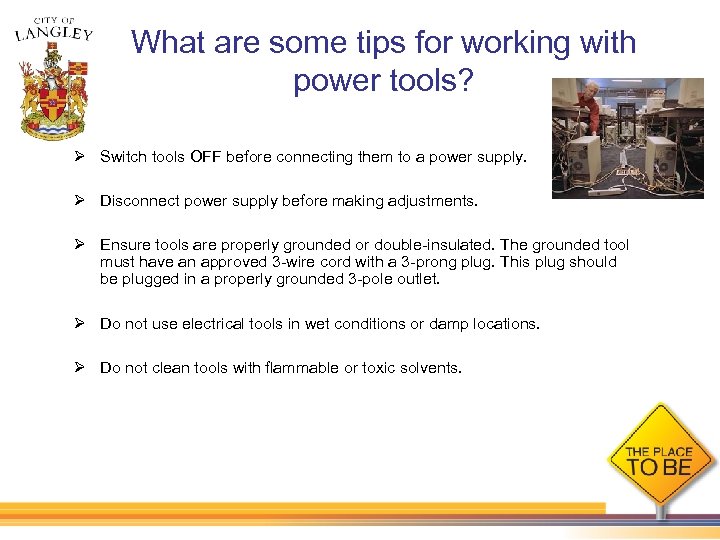 CITY OF
LANGLEY

What are some tips for working with power tools?

➢ Switch tools OFF before connecting them to a power supply.

➢ Disconnect power supply before making adjustments.

➢ Ensure tools are properly grounded or double-insulated. The grounded tool must have an approved 3-wire cord with a 3-prong plug. This plug should be plugged in a properly grounded 3-pole outlet.

➢ Do not use electrical tools in wet conditions or damp locations.

➢ Do not clean tools with flammable or toxic solvents.

THE PLACE
TO BE